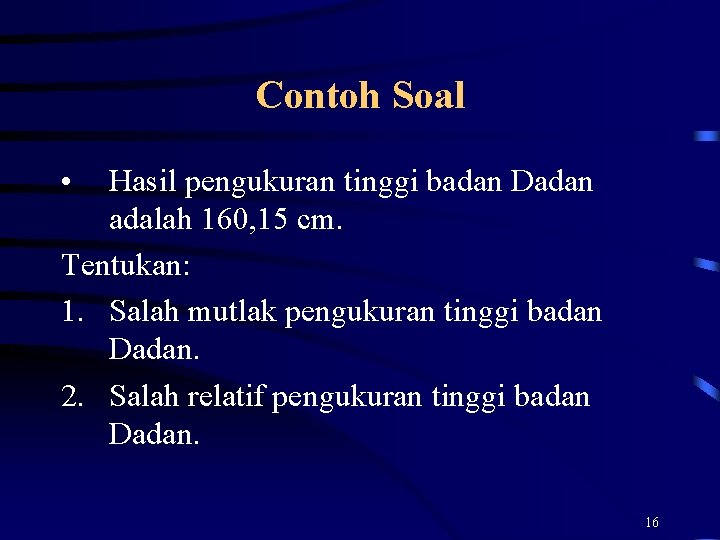 Contoh Soal

• Hasil pengukuran tinggi badan Dadan adalah 160,15 cm.

Tentukan:

1. Salah mutlak pengukuran tinggi badan Dadan.

2. Salah relatif pengukuran tinggi badan Dadan.

16